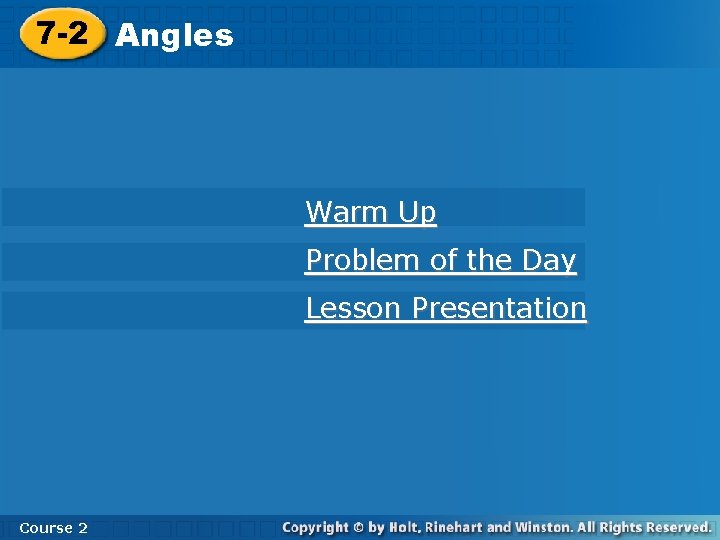 7-2 Angles

Warm Up

Problem of the Day

Lesson Presentation

Course 2

Copyright © by Holt, Rinehart and Winston. All Rights Reserved.